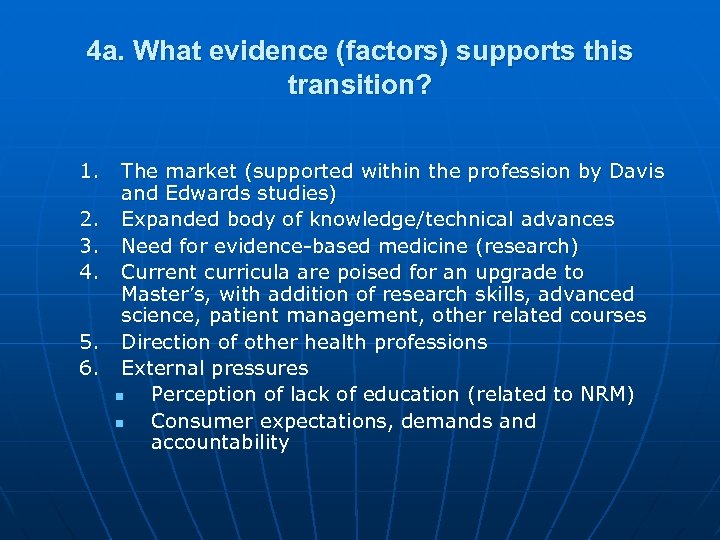 4a. What evidence (factors) supports this transition?

1. The market (supported within the profession by Davis and Edwards studies)
2. Expanded body of knowledge/technical advances
3. Need for evidence-based medicine (research)
4. Current curricula are poised for an upgrade to Master's, with addition of research skills, advanced science, patient management, other related courses
5. Direction of other health professions
6. External pressures
 - Perception of lack of education (related to NRM)
 - Consumer expectations, demands and accountability